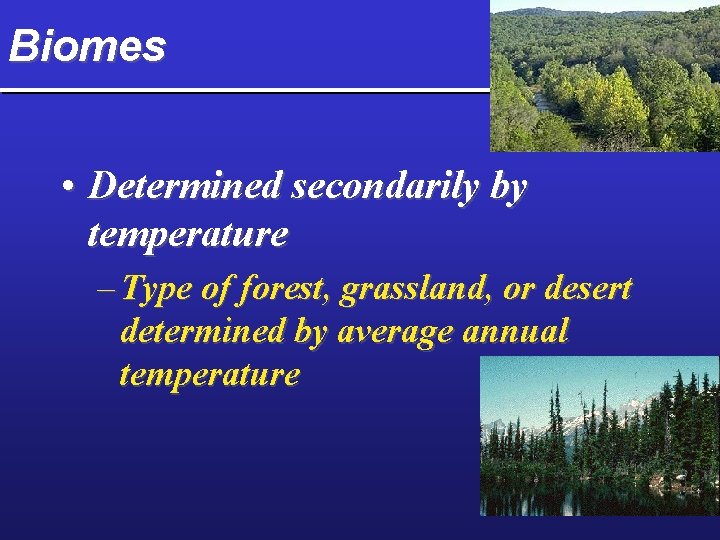 Biomes

• Determined secondarily by temperature

– Type of forest, grassland, or desert determined by average annual temperature